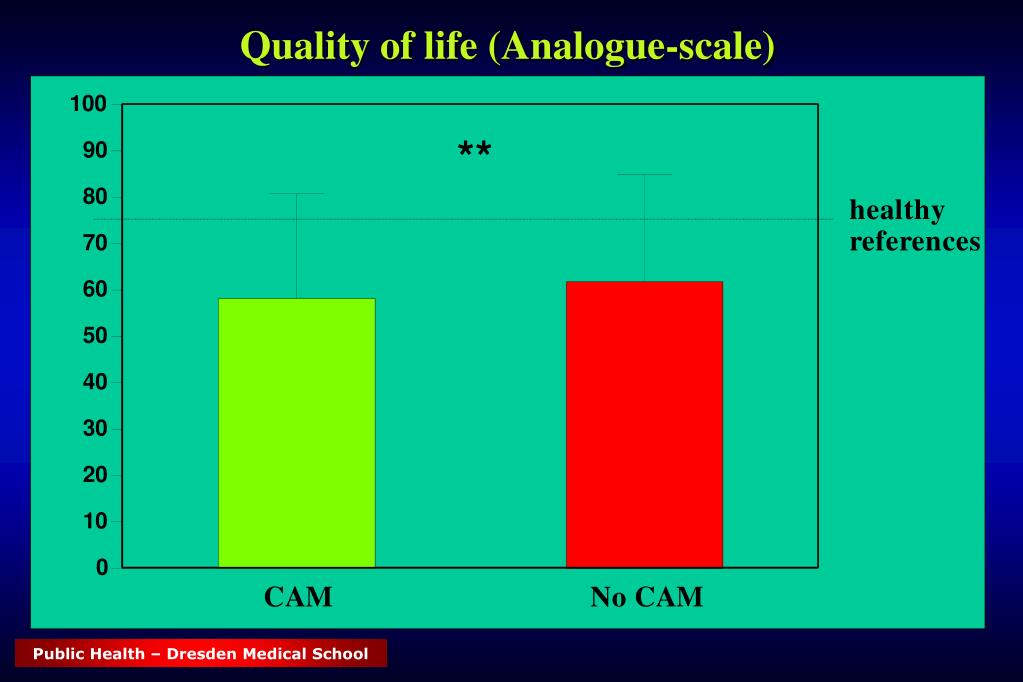 Quality of life (Analogue-scale)

100
90
80
70
60
50
40
30
20
10
0

**

healthy references

CAM

No CAM

Public Health – Dresden Medical School